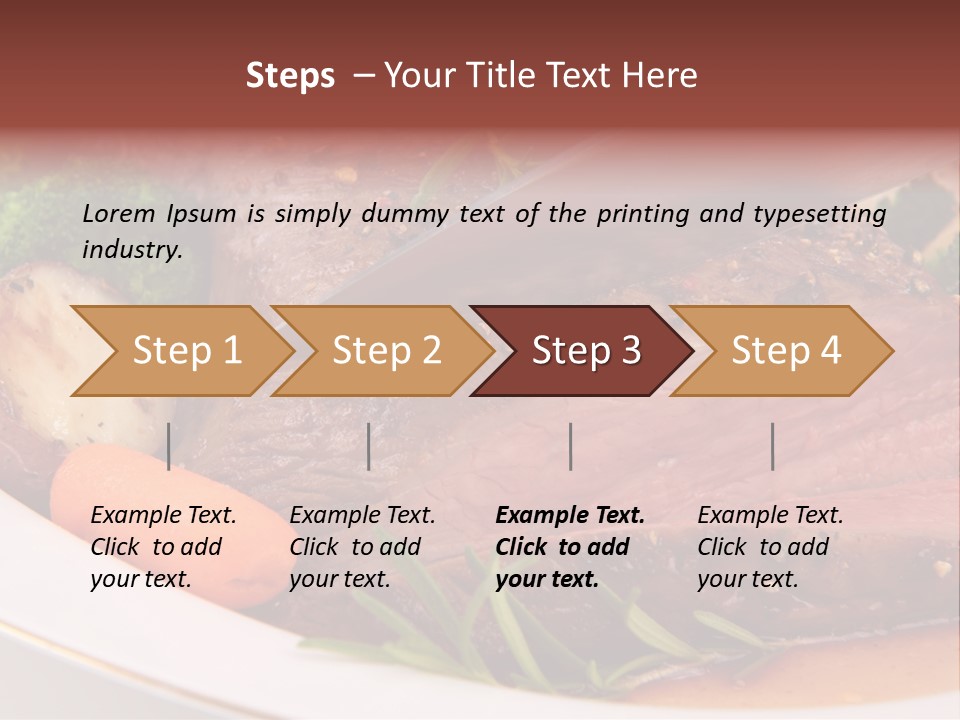 Steps – Your Title Text Here

Lorem Ipsum is simply dummy text of the printing and typesetting industry.

Step 1

Step 2

Step 3

Step 4

Example Text. Click to add your text.

Example Text. Click to add your text.

Example Text. Click to add your text.

Example Text. Click to add your text.